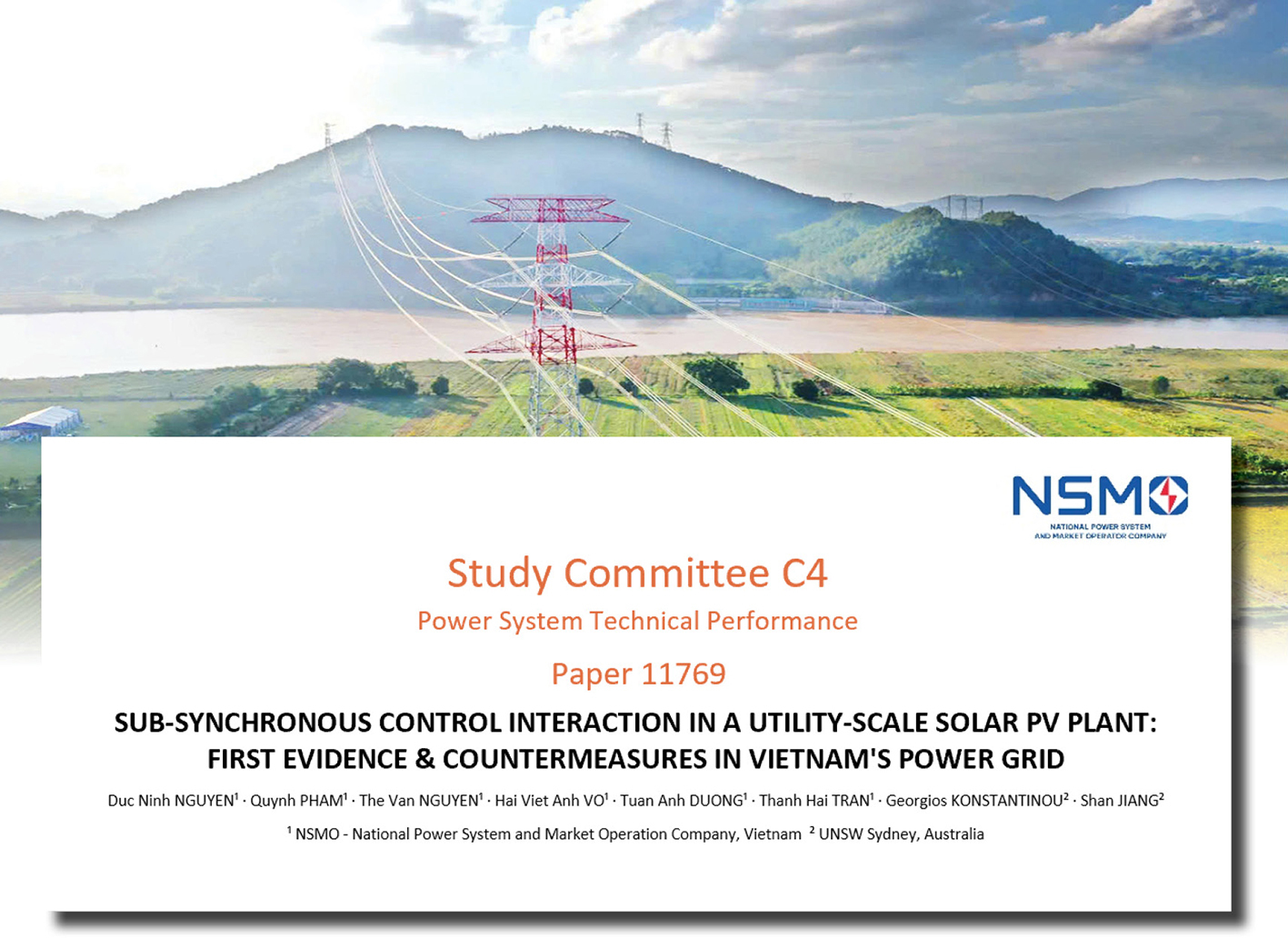 NSMO
NATIONAL POWER SYSTEM AND MARKET OPERATOR COMPANY

Study Committee C4

Power System Technical Performance

Paper 11769

SUB-SYNCHRONOUS CONTROL INTERACTION IN A UTILITY-SCALE SOLAR PV PLANT: FIRST EVIDENCE & COUNTERMEASURES IN VIETNAM'S POWER GRID

Duc Ninh NGUYEN$^1$ · Quynh PHAM$^1$ · The Van NGUYEN$^1$ · Hai Viet Anh VO$^1$ · Tuan Anh DUONG$^1$ · Thanh Hai TRAN$^1$ · Georgios KONSTANTINOU$^2$ · Shan JIANG$^2$

$^1$ NSMO - National Power System and Market Operation Company, Vietnam $^2$ UNSW Sydney, Australia